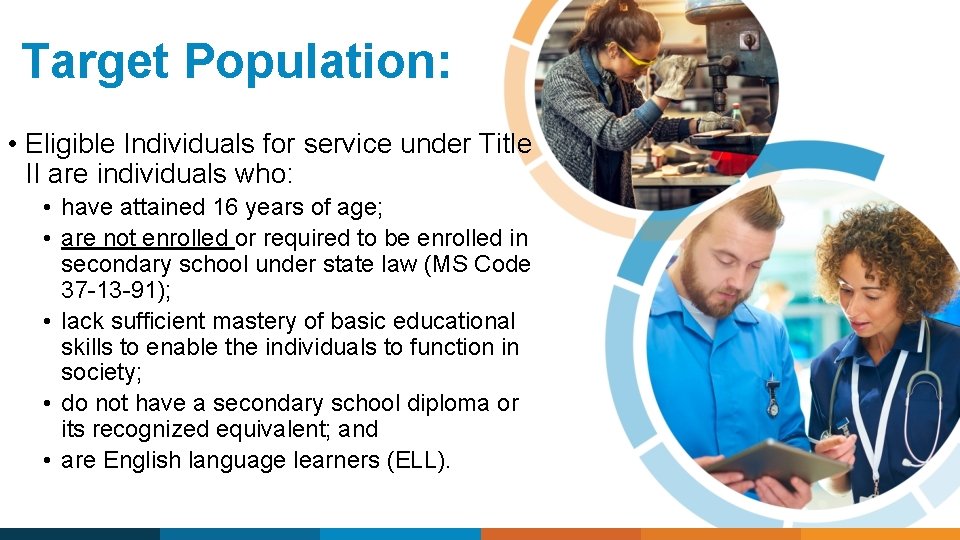 Target Population:

• Eligible Individuals for service under Title II are individuals who:
  • have attained 16 years of age;
  • are not enrolled or required to be enrolled in secondary school under state law (MS Code 37-13-91);
  • lack sufficient mastery of basic educational skills to enable the individuals to function in society;
  • do not have a secondary school diploma or its recognized equivalent; and
  • are English language learners (ELL).